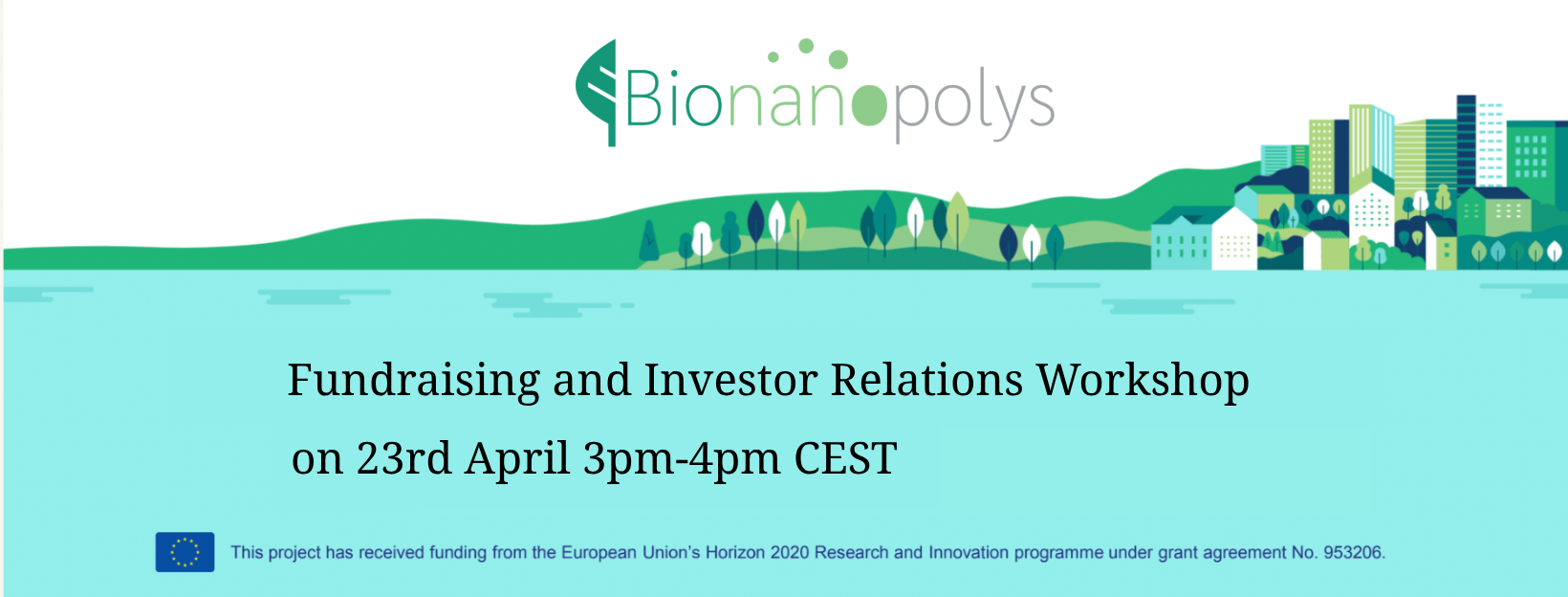 Bionanopolys

Fundraising and Investor Relations Workshop on 23rd April 3pm-4pm CEST

This project has received funding from the European Union's Horizon 2020 Research and Innovation programme under grant agreement No. 953206.